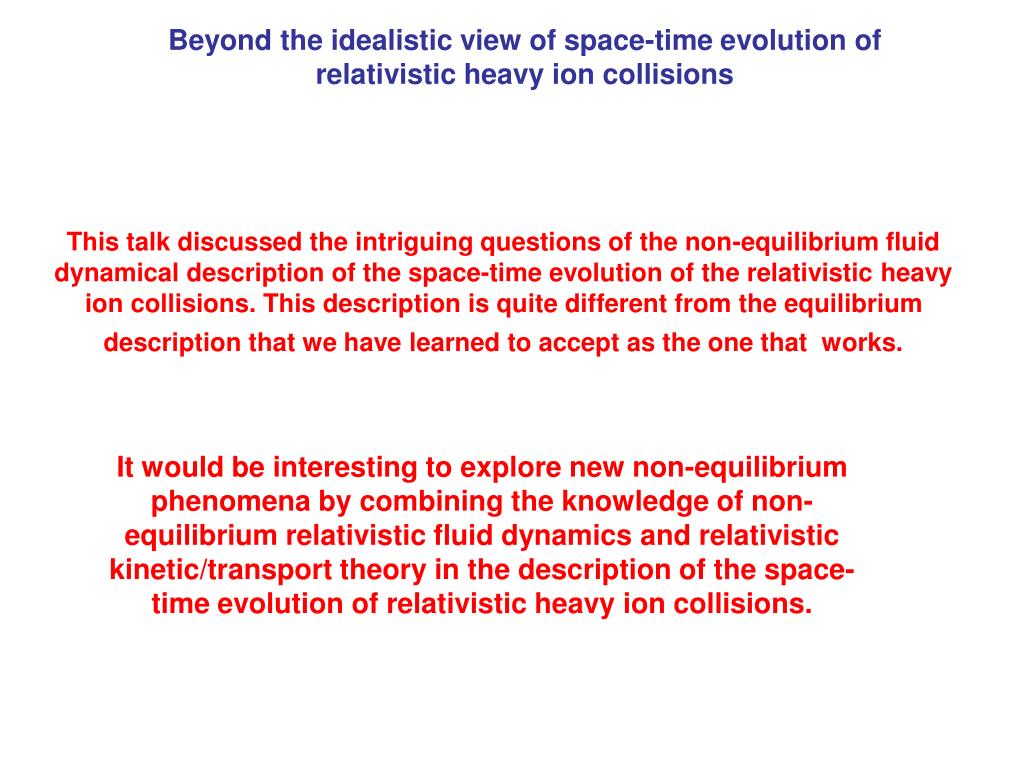 Beyond the idealistic view of space-time evolution of relativistic heavy ion collisions

This talk discussed the intriguing questions of the non-equilibrium fluid dynamical description of the space-time evolution of the relativistic heavy ion collisions. This description is quite different from the equilibrium description that we have learned to accept as the one that works.

It would be interesting to explore new non-equilibrium phenomena by combining the knowledge of non-equilibrium relativistic fluid dynamics and relativistic kinetic/transport theory in the description of the space-time evolution of relativistic heavy ion collisions.